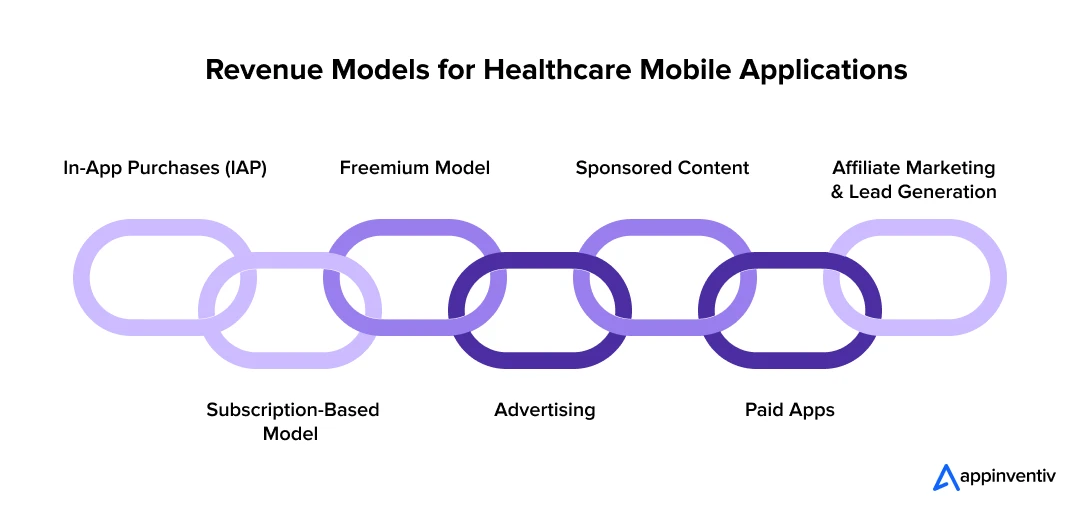 Revenue Models for Healthcare Mobile Applications

In-App Purchases (IAP)

Freemium Model

Sponsored Content

Affiliate Marketing & Lead Generation

Subscription-Based Model

Advertising

Paid Apps

appinventiv